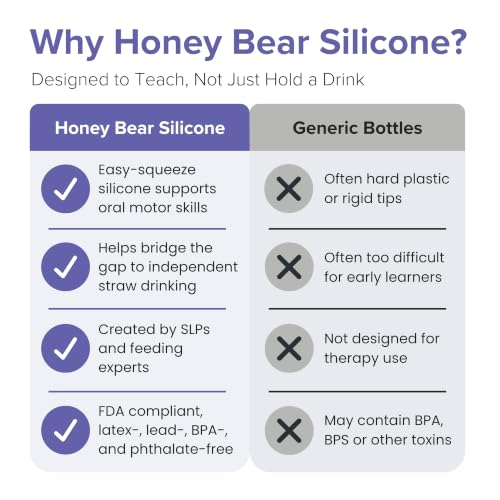 Why Honey Bear Silicone?

Designed to Teach, Not Just Hold a Drink

| Honey Bear Silicone | Generic Bottles |
|---|---|
| Easy-squeeze silicone supports oral motor skills | Often hard plastic or rigid tips |
| Helps bridge the gap to independent straw drinking | Often too difficult for early learners |
| Created by SLPs and feeding experts | Not designed for therapy use |
| FDA compliant, latex-, lead-, BPA-, and phthalate-free | May contain BPA, BPS or other toxins |